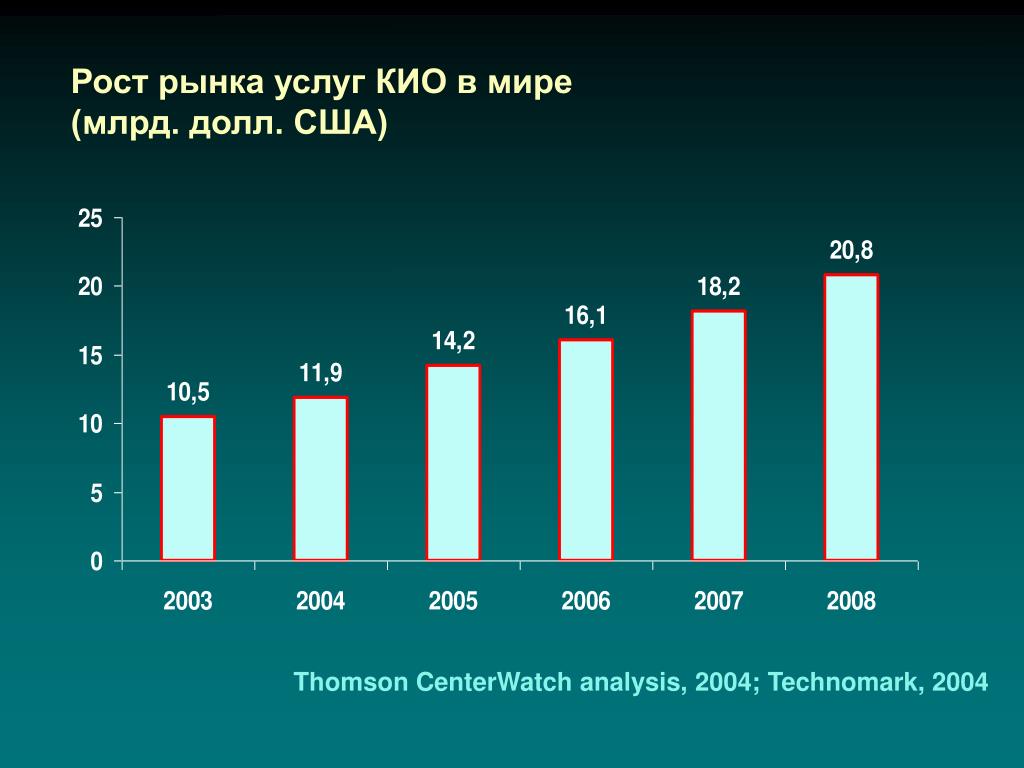 Рост рынка услуг КИО в мире
(млрд. долл. США)

25
20
15
10
5
0

10,5
11,9
14,2
16,1
18,2
20,8

2003
2004
2005
2006
2007
2008

Thomson CenterWatch analysis, 2004; Technomark, 2004